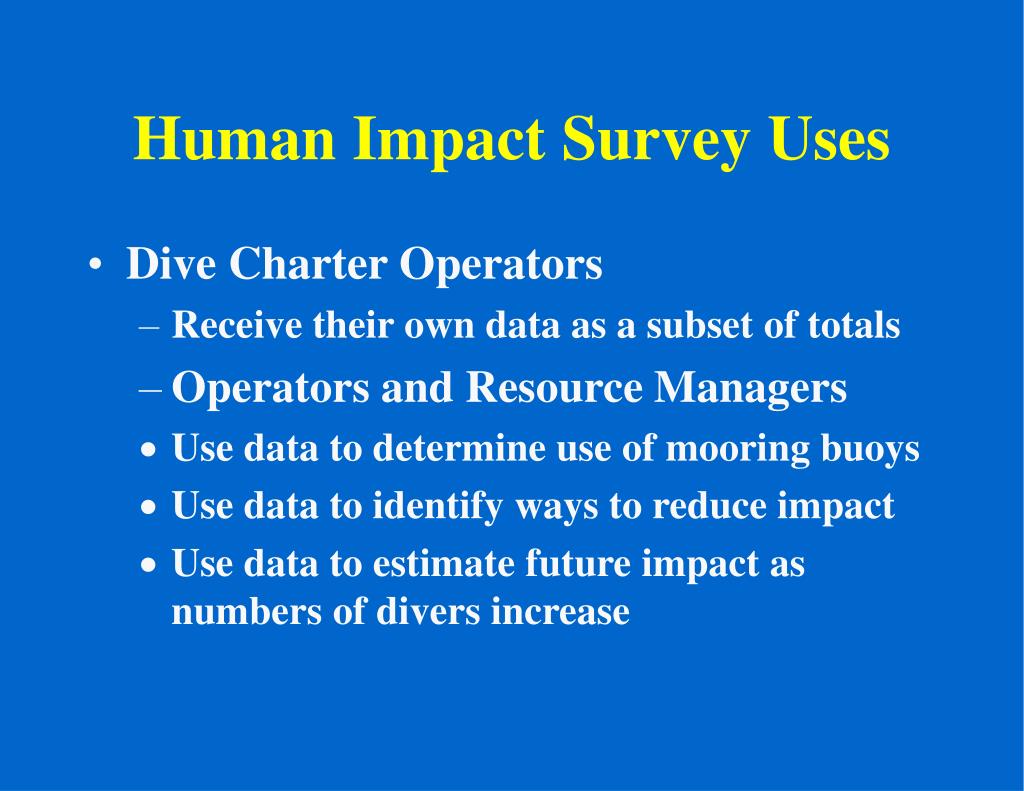 Human Impact Survey Uses

• Dive Charter Operators
– Receive their own data as a subset of totals
– Operators and Resource Managers
• Use data to determine use of mooring buoys
• Use data to identify ways to reduce impact
• Use data to estimate future impact as numbers of divers increase